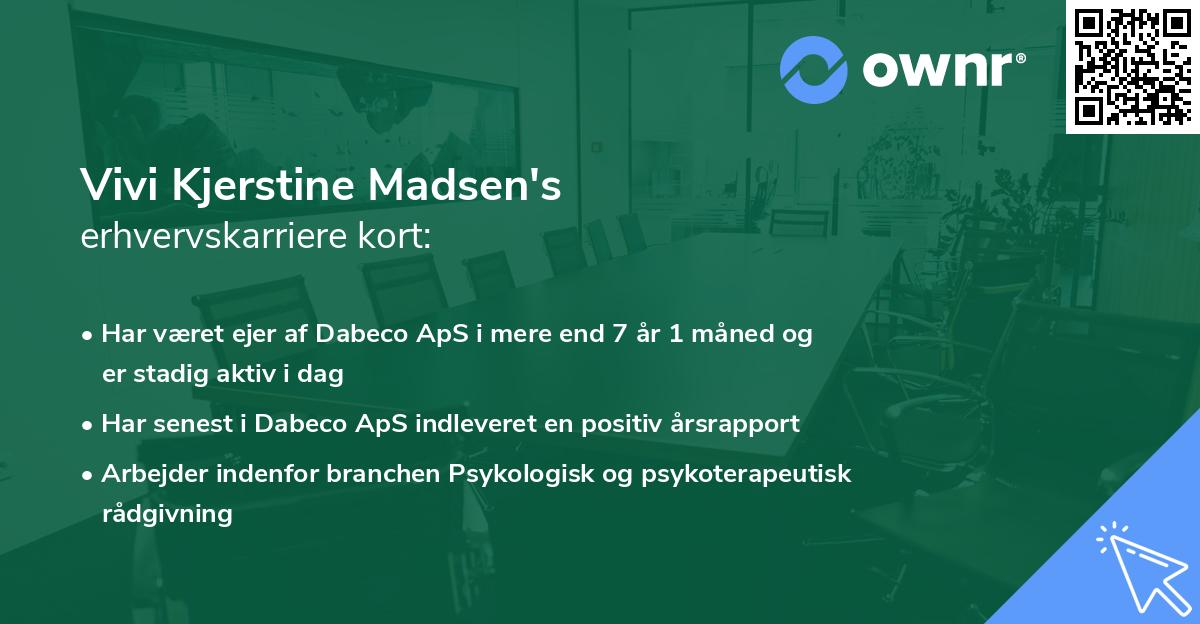 ownr®

Vivi Kjerstine Madsen's
erhvervskarriere kort:

• Har været ejer af Dabeco ApS i mere end 7 år 1 måned og er stadig aktiv i dag
• Har senest i Dabeco ApS indleveret en positiv årsrapport
• Arbejder indenfor branchen Psykologisk og psykoterapeutisk rådgivning